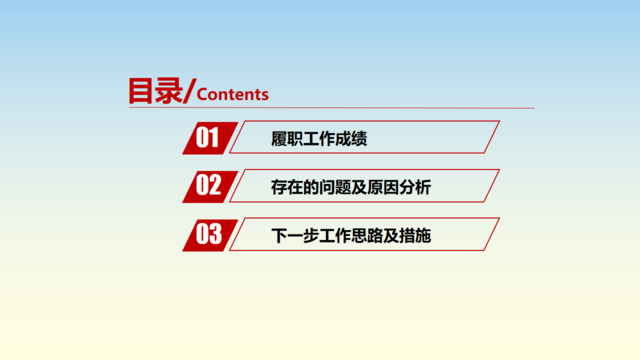 目录/Contents

01 履职工作成绩

02 存在的问题及原因分析

03 下一步工作思路及措施